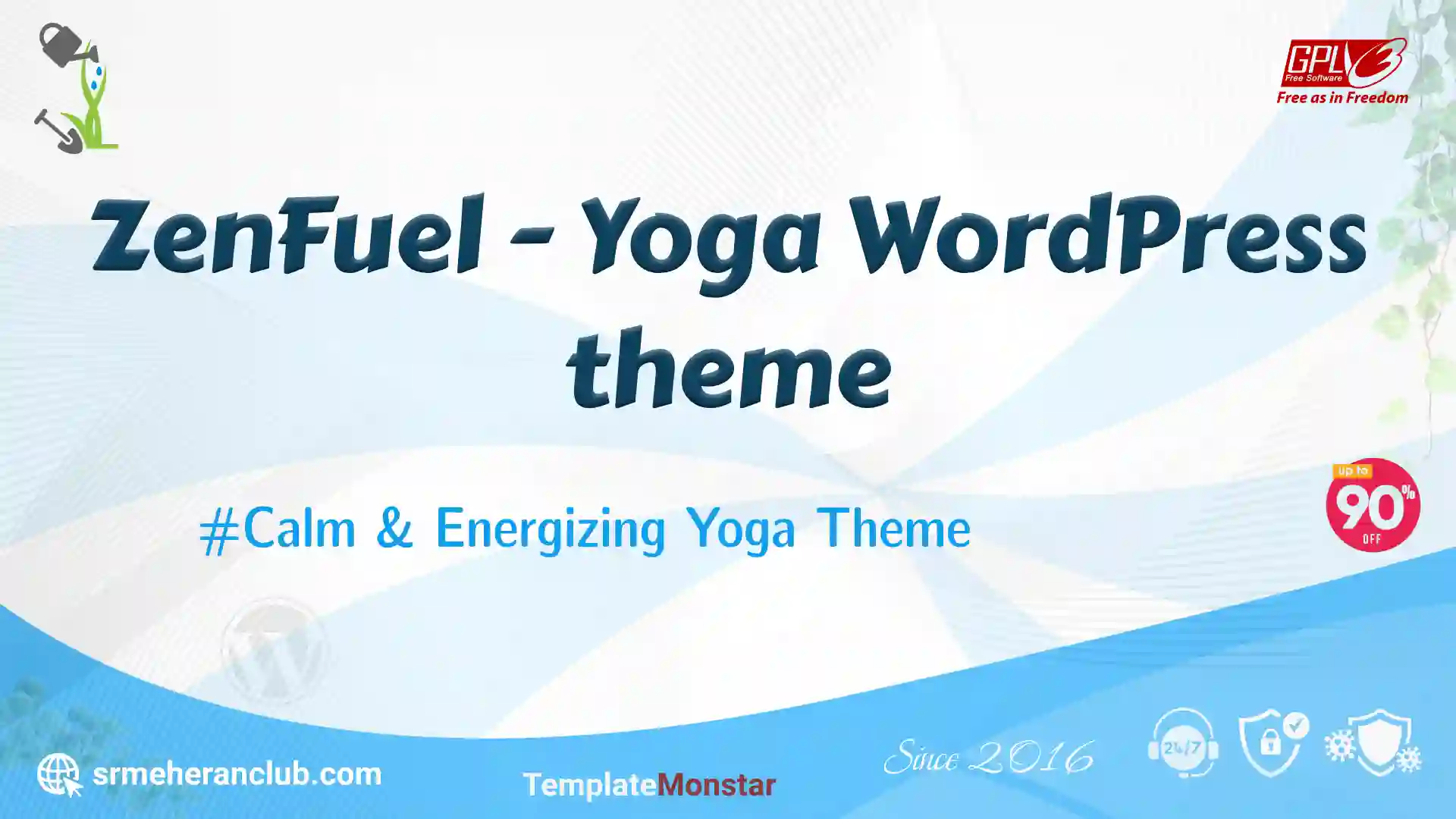 GPLv3
Free Software
Free as in Freedom

ZenFuel - Yoga WordPress theme

#Calm & Energizing Yoga Theme

up to 90% OFF

srmeheranclub.com

TemplateMonstar

Since 2016

24/7